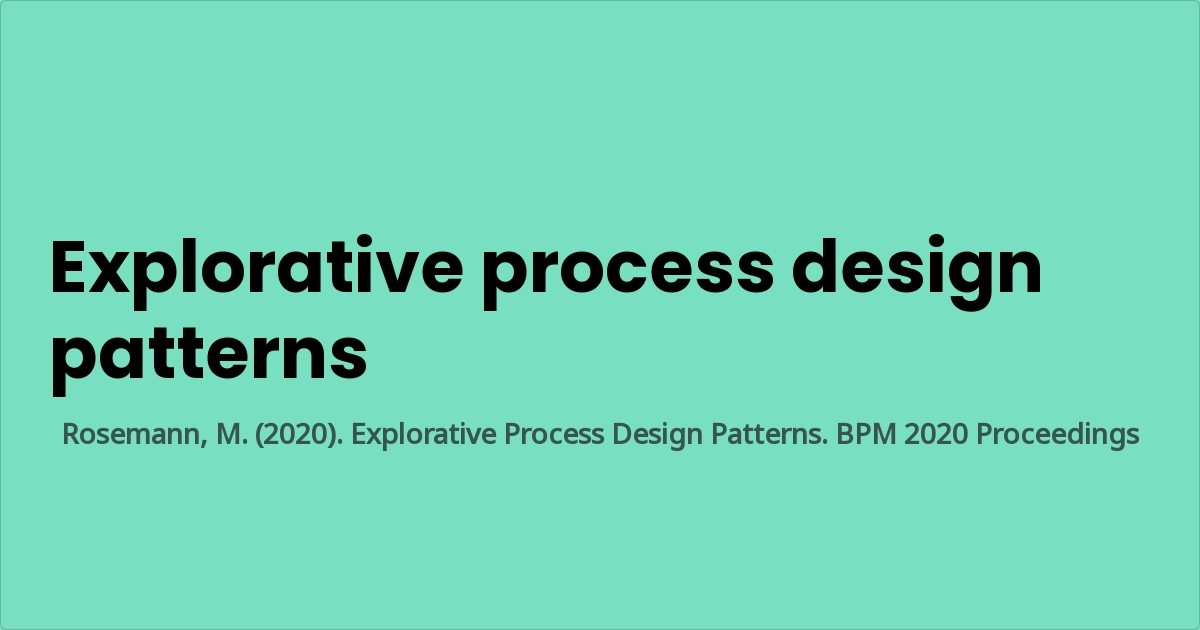 Explorative process design patterns

Rosemann, M. (2020). Explorative Process Design Patterns. BPM 2020 Proceedings